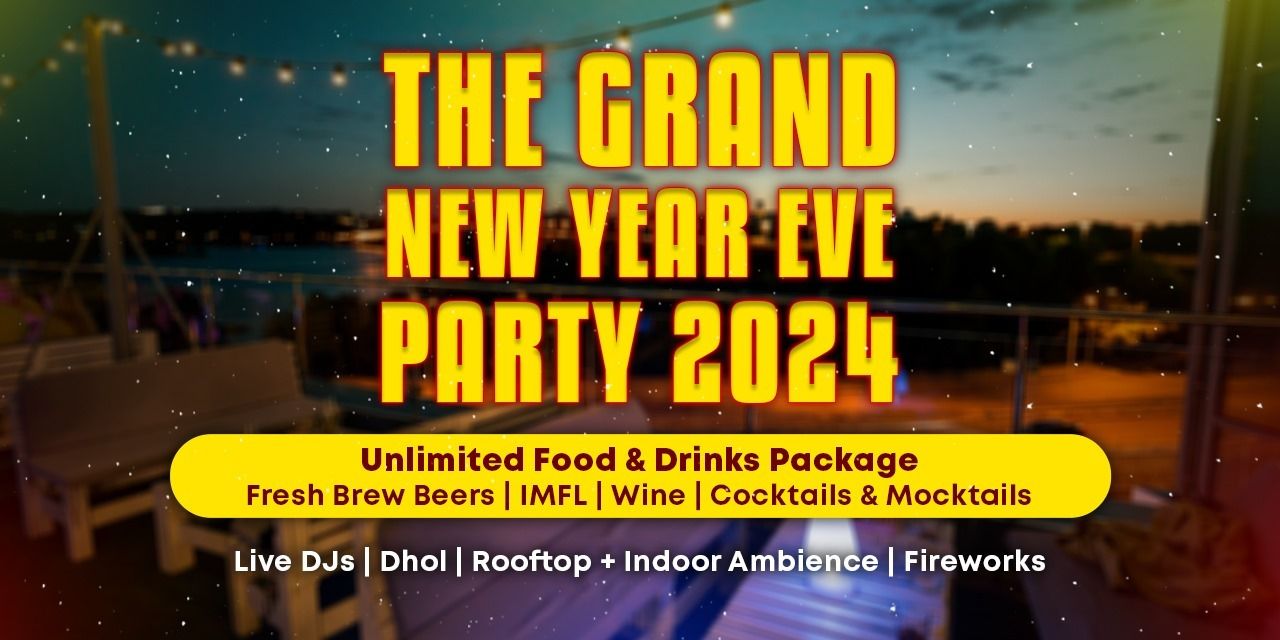 THE GRAND
NEW YEAR EVE
PARTY 2024

Unlimited Food & Drinks Package
Fresh Brew Beers | IMFL | Wine | Cocktails & Mocktails

Live DJs | Dhol | Rooftop + Indoor Ambience | Fireworks